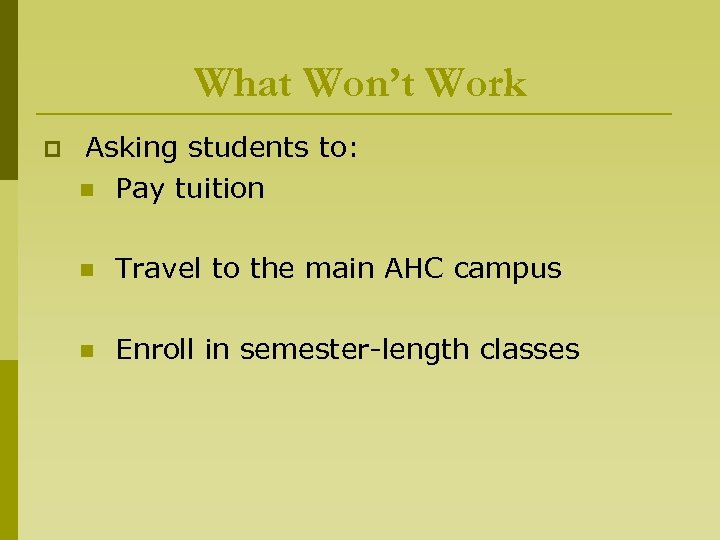 What Won’t Work

Asking students to:
Pay tuition

Travel to the main AHC campus

Enroll in semester-length classes